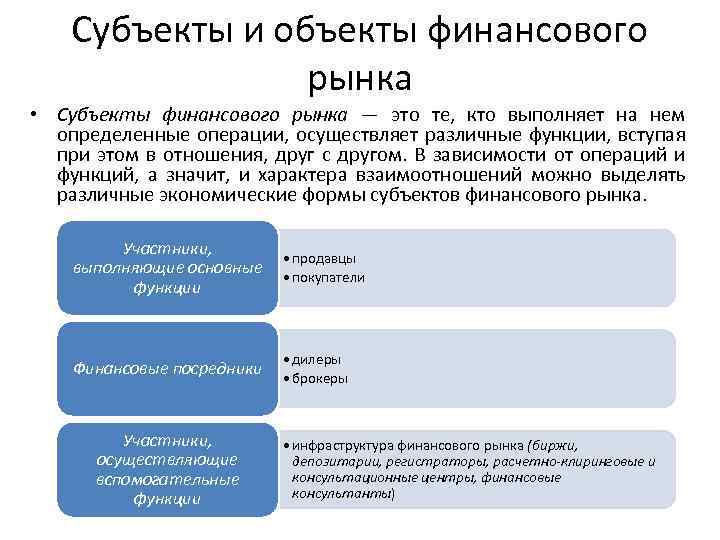 Субъекты и объекты финансового рынка

• Субъекты финансового рынка — это те, кто выполняет на нем определенные операции, осуществляет различные функции, вступая при этом в отношения, друг с другом. В зависимости от операций и функций, а значит, и характера взаимоотношений можно выделять различные экономические формы субъектов финансового рынка.

Участники, выполняющие основные функции

• продавцы
• покупатели

Финансовые посредники

• дилеры
• брокеры

Участники, осуществляющие вспомогательные функции

• инфраструктура финансового рынка (биржи, депозитарии, регистраторы, расчетно-клиринговые и консультационные центры, финансовые консультанты)